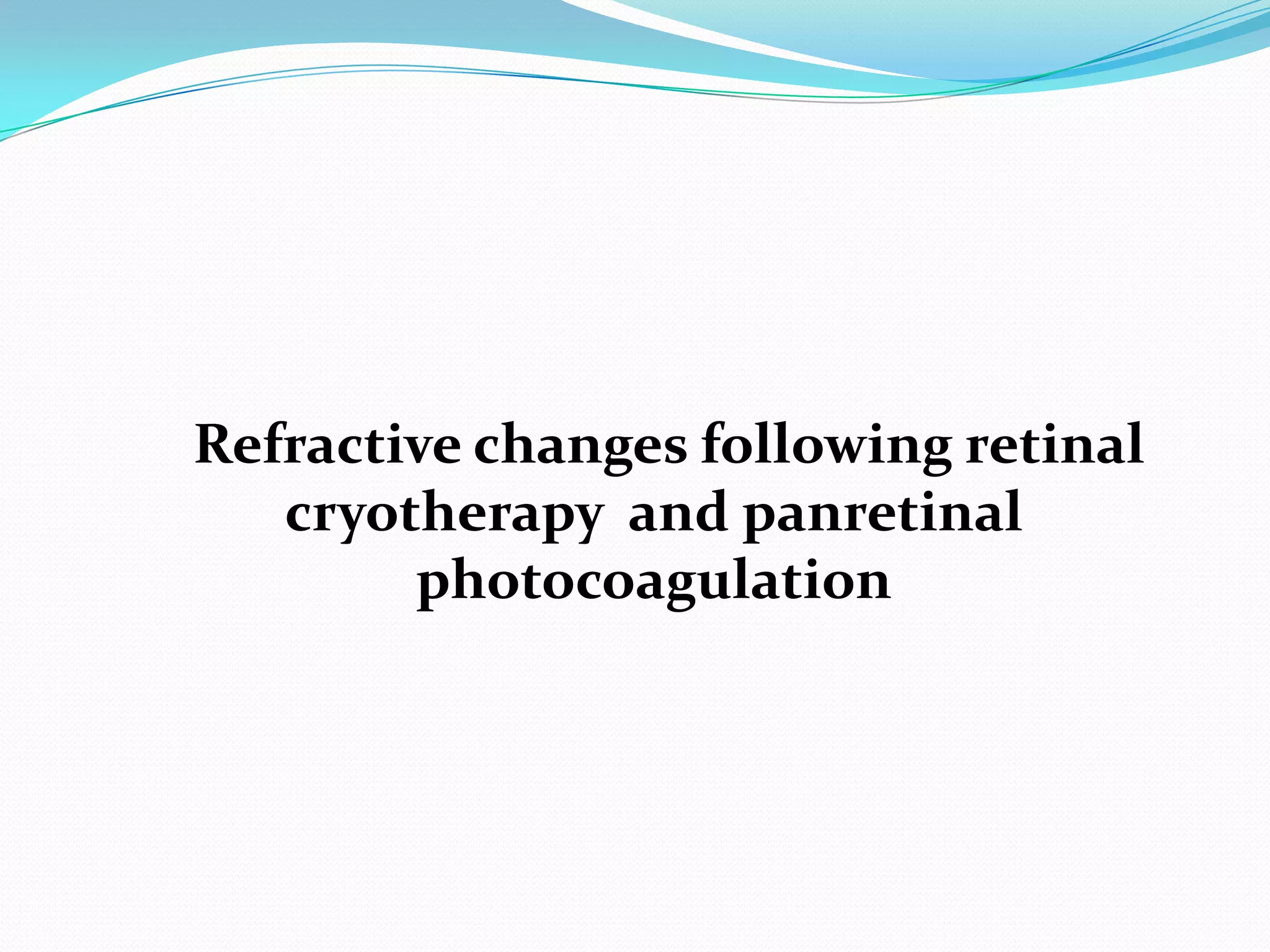 Refractive changes following retinal cryotherapy and panretinal photocoagulation